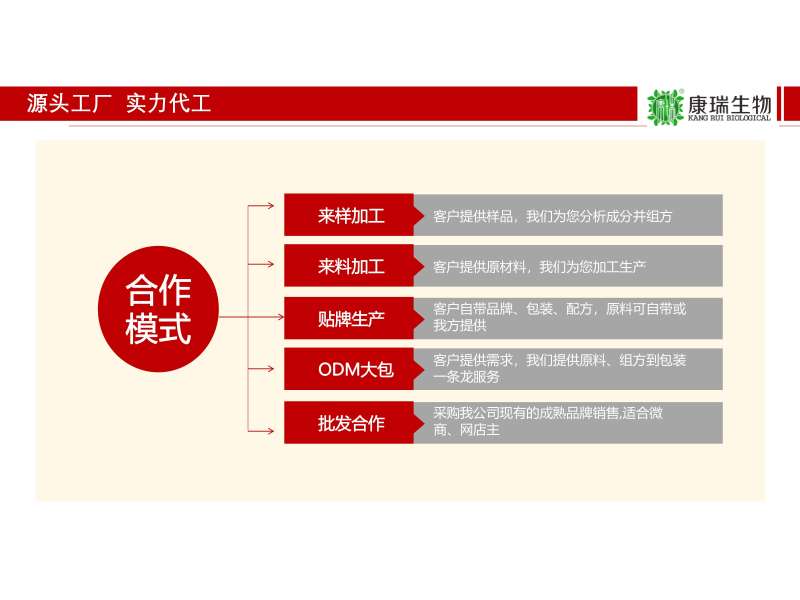 源头工厂 实力代工

康瑞生物
KANG RUI BIOLOGICAL

合作模式

来样加工 客户提供样品，我们为您分析成分并组方

来料加工 客户提供原材料，我们为您加工生产

贴牌生产 客户自带品牌、包装、配方，原料可自带或我方提供

ODM大包 客户提供需求，我们提供原料、组方到包装一条龙服务

批发合作 采购我公司现有的成熟品牌销售,适合微商、网店主